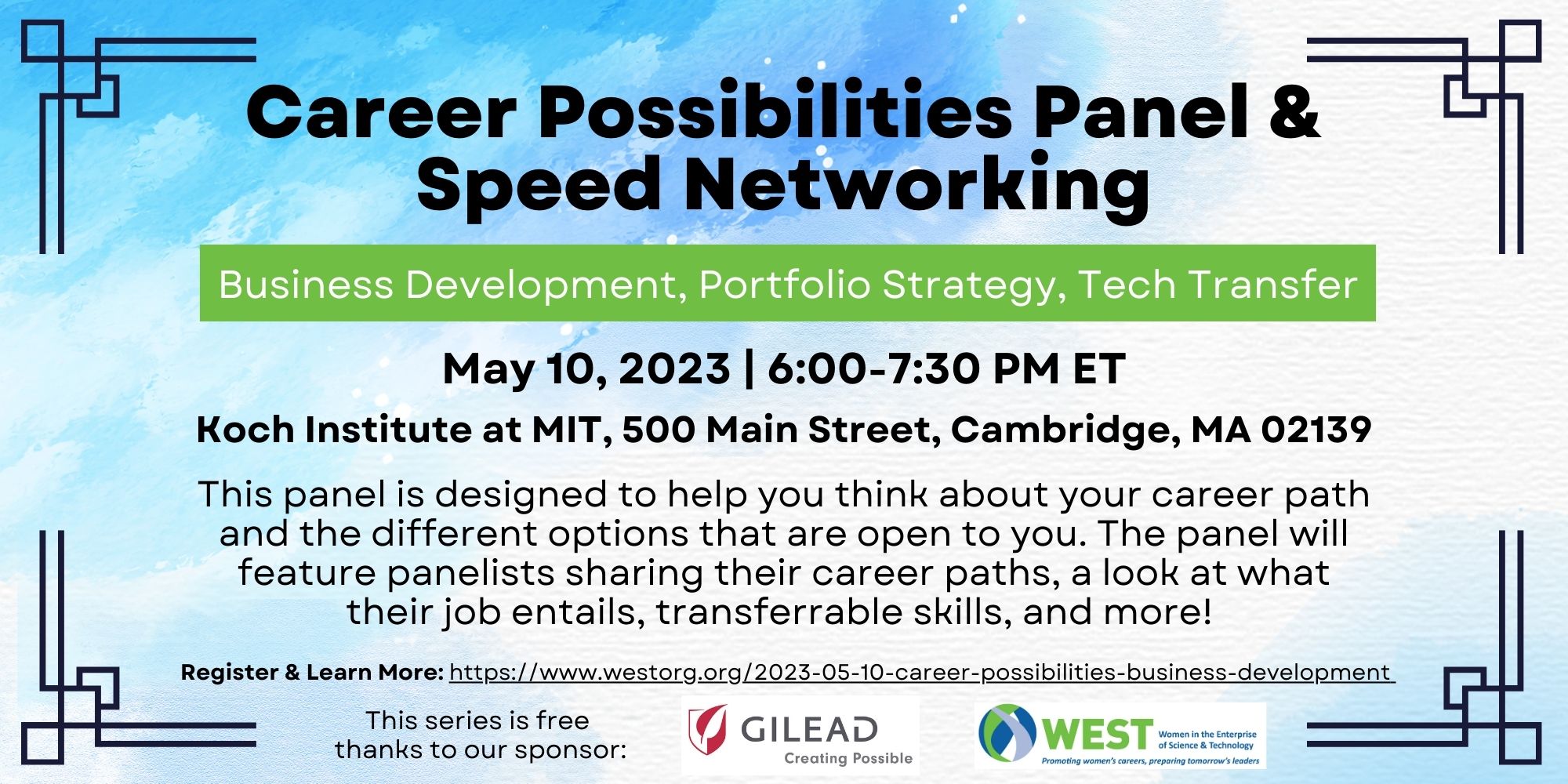 Career Possibilities Panel & Speed Networking

Business Development, Portfolio Strategy, Tech Transfer

May 10, 2023 | 6:00-7:30 PM ET

Koch Institute at MIT, 500 Main Street, Cambridge, MA 02139

This panel is designed to help you think about your career path and the different options that are open to you. The panel will feature panelists sharing their career paths, a look at what their job entails, transferrable skills, and more!

Register & Learn More: https://www.westorg.org/2023-05-10-career-possibilities-business-development

This series is free thanks to our sponsor:

GILEAD
Creating Possible

WEST
Women in the Enterprise of Science & Technology
Promoting women's careers, preparing tomorrow's leaders